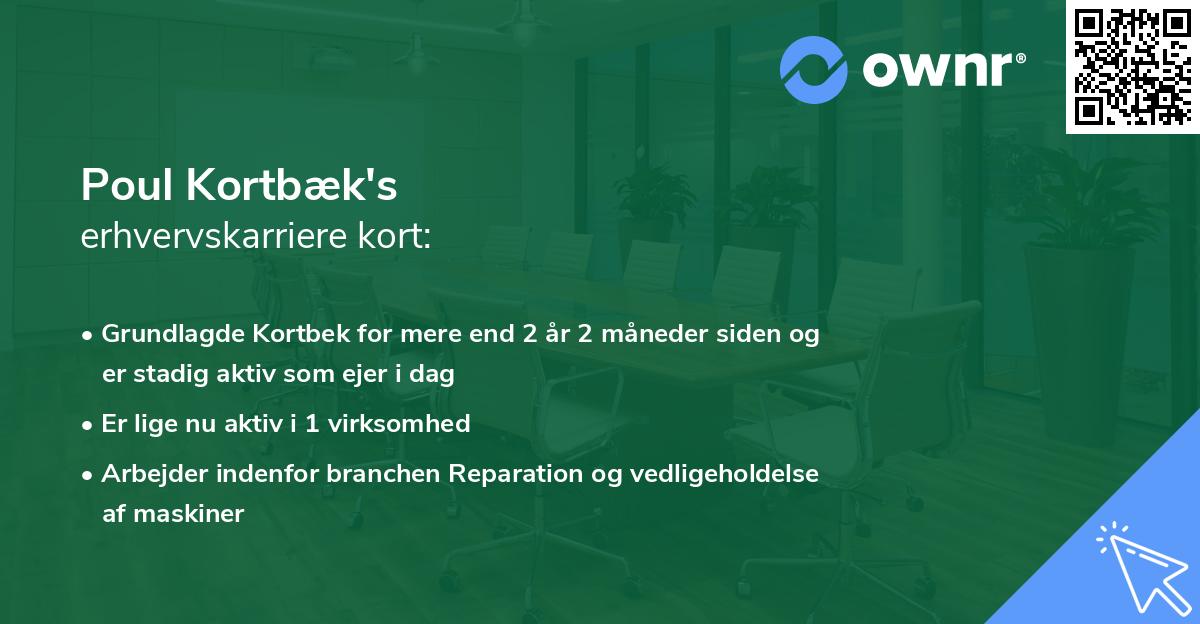 ownr®

Poul Kortbæk's
erhvervskarriere kort:

• Grundlagde Kortbek for mere end 2 år 2 måneder siden og er stadig aktiv som ejer i dag
• Er lige nu aktiv i 1 virksomhed
• Arbejder indenfor branchen Reparation og vedligeholdelse af maskiner